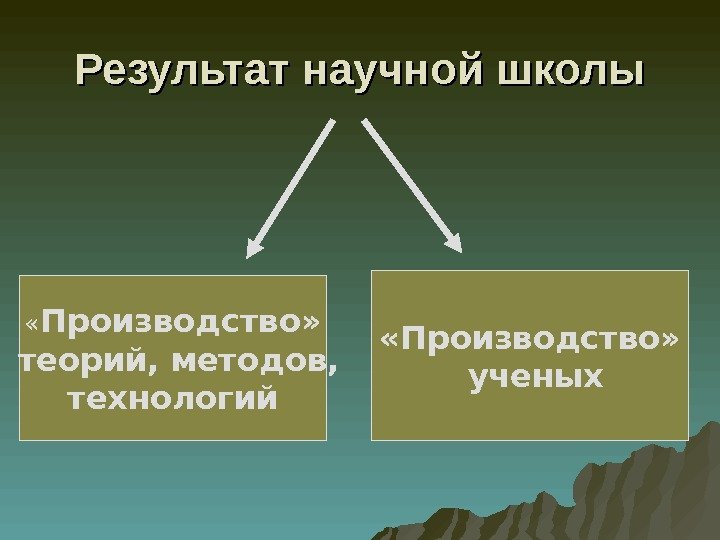 Результат научной школы

«Производство» теорий, методов, технологий

«Производство» ученых